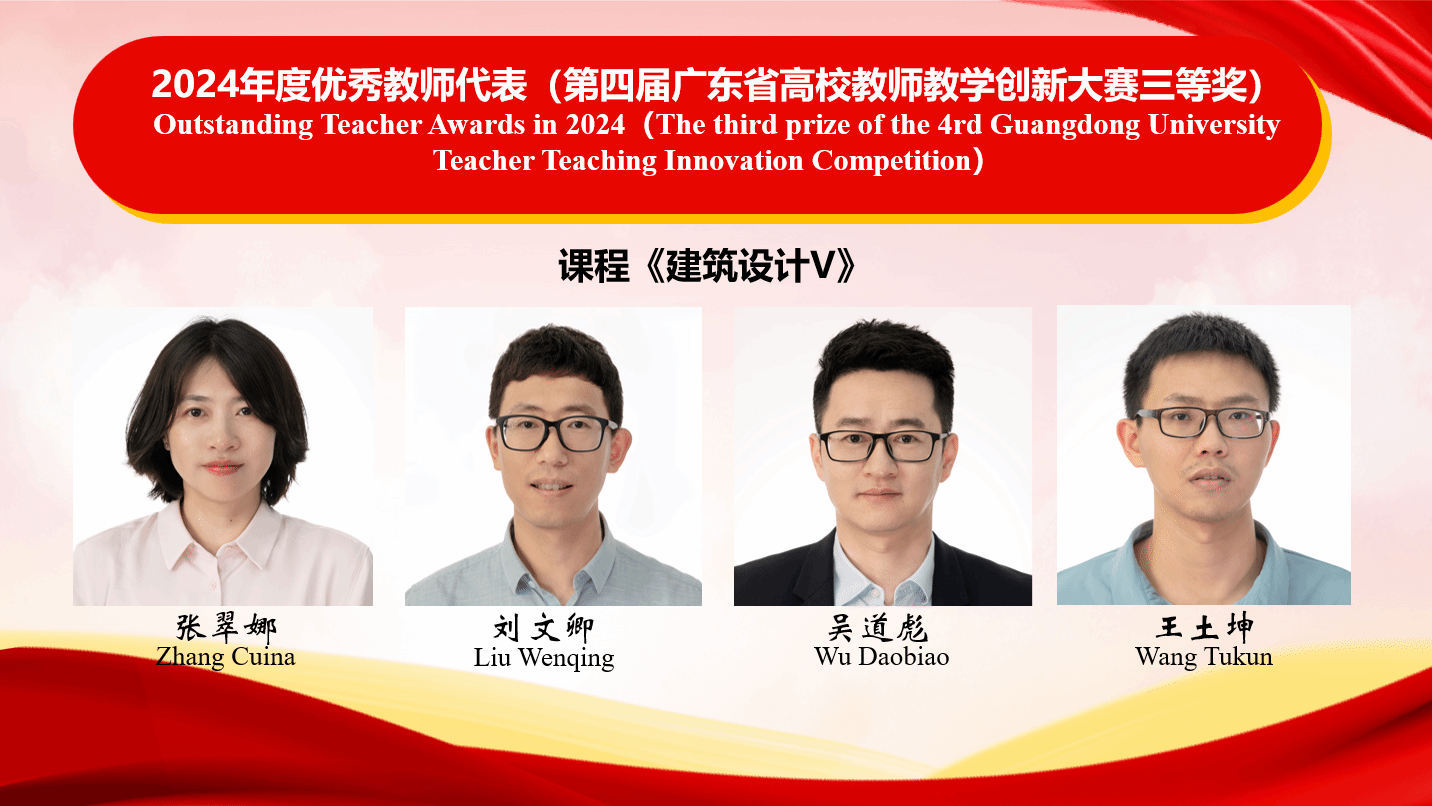 2024年度优秀教师代表（第四届广东省高校教师教学创新大赛三等奖）
Outstanding Teacher Awards in 2024（The third prize of the 4rd Guangdong University Teacher Teaching Innovation Competition）

课程《建筑设计V》

张翠娜
Zhang Cuina

刘文卿
Liu Wenqing

吴道彪
Wu Daobiao

王土坤
Wang Tukun